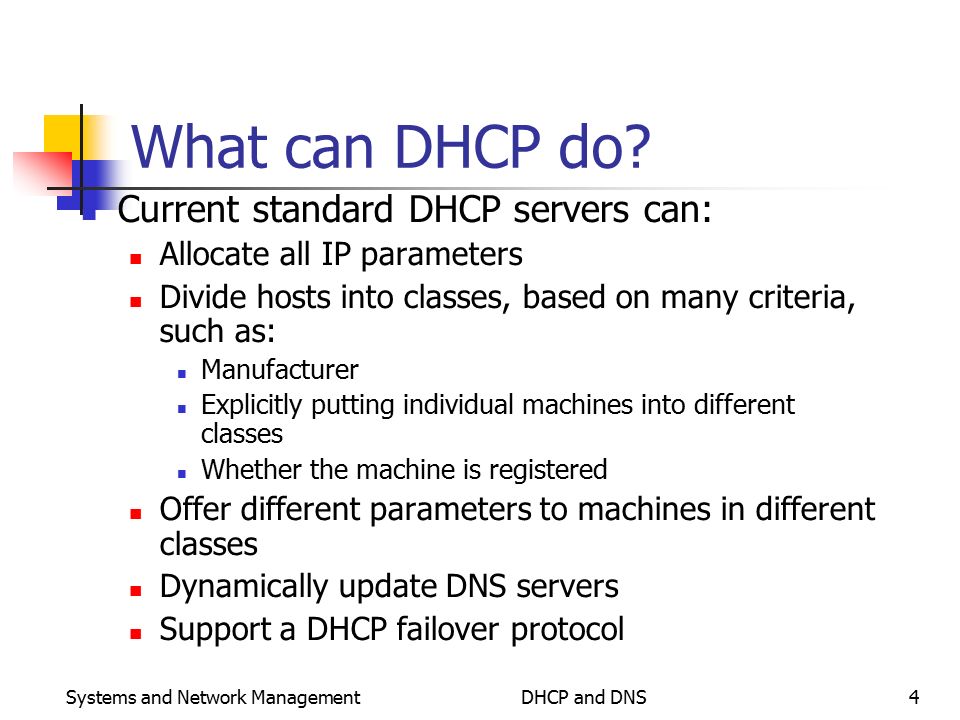 What can DHCP do?

Current standard DHCP servers can:

Allocate all IP parameters

Divide hosts into classes, based on many criteria, such as:

Manufacturer

Explicitly putting individual machines into different classes

Whether the machine is registered

Offer different parameters to machines in different classes

Dynamically update DNS servers

Support a DHCP failover protocol

Systems and Network Management DHCP and DNS 4